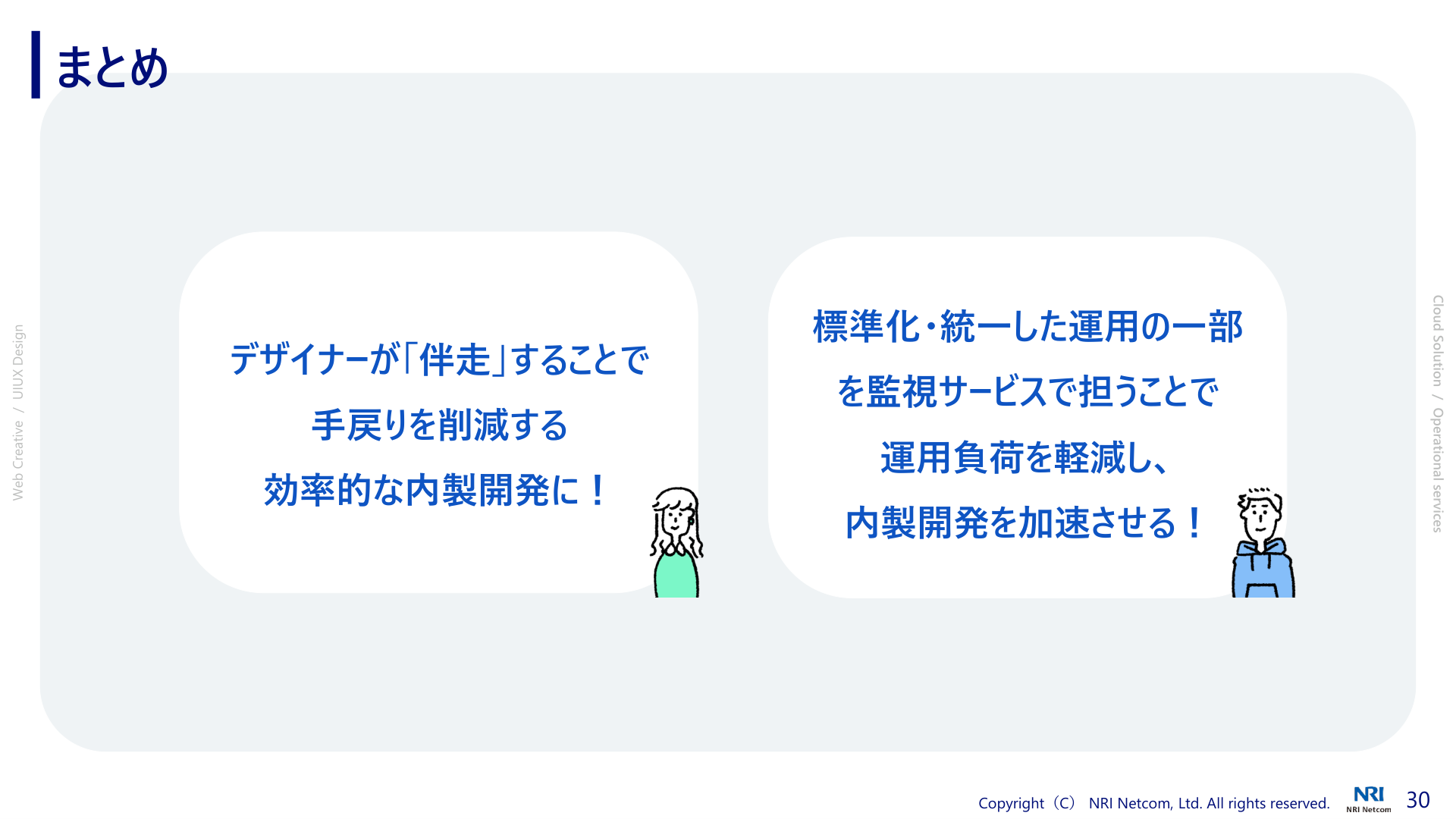 まとめ

Web Creative / UIUX Design

デザイナーが「伴走」することで
手戻りを削減する
効率的な内製開発に！

標準化・統一した運用の一部
を監視サービスで担うことで
運用負荷を軽減し、
内製開発を加速させる！

Cloud Solution / Operational services

Copyright（C） NRI Netcom, Ltd. All rights reserved.

NRI
NRI Netcom

30